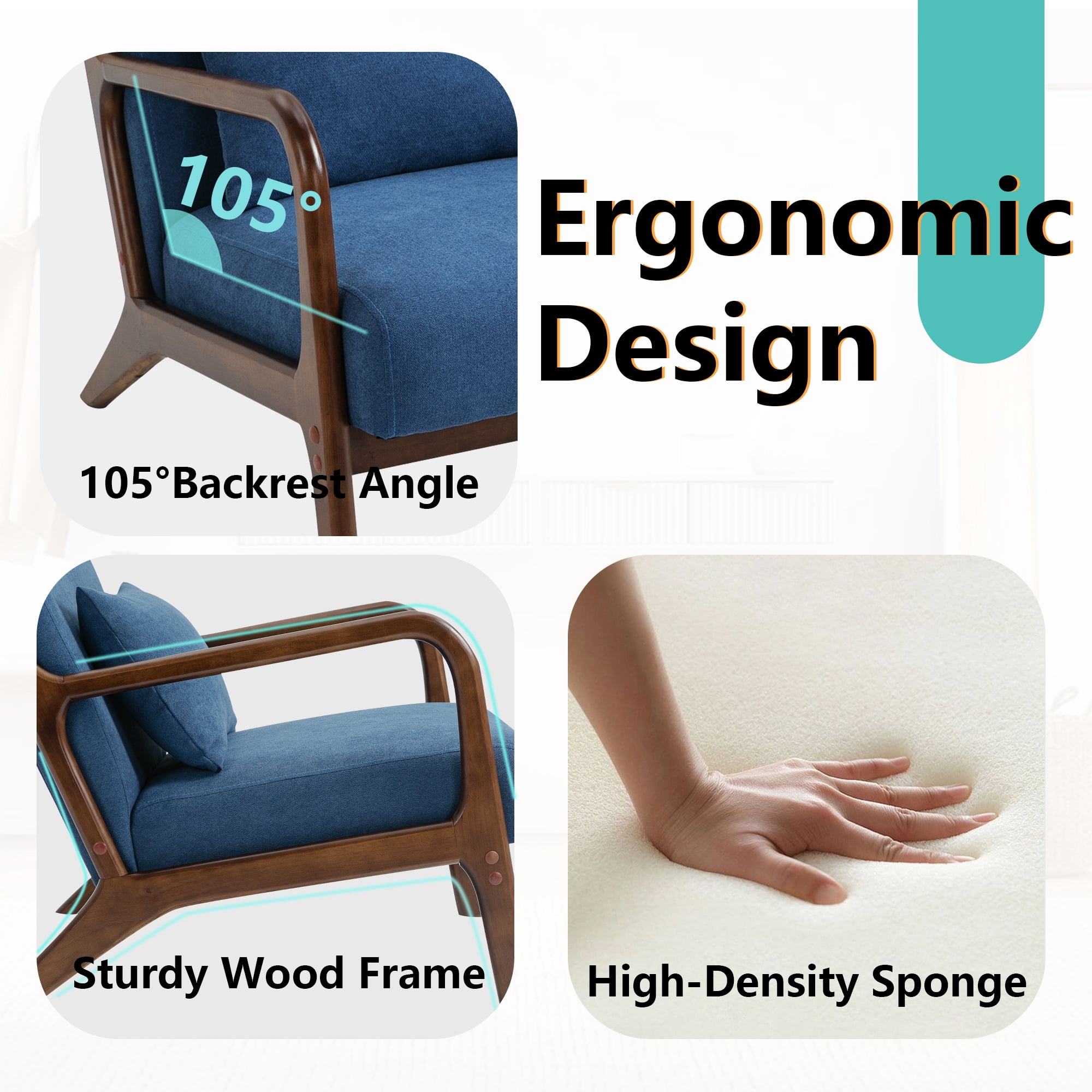 105°

Ergonomic Design

105°Backrest Angle

Sturdy Wood Frame

High-Density Sponge